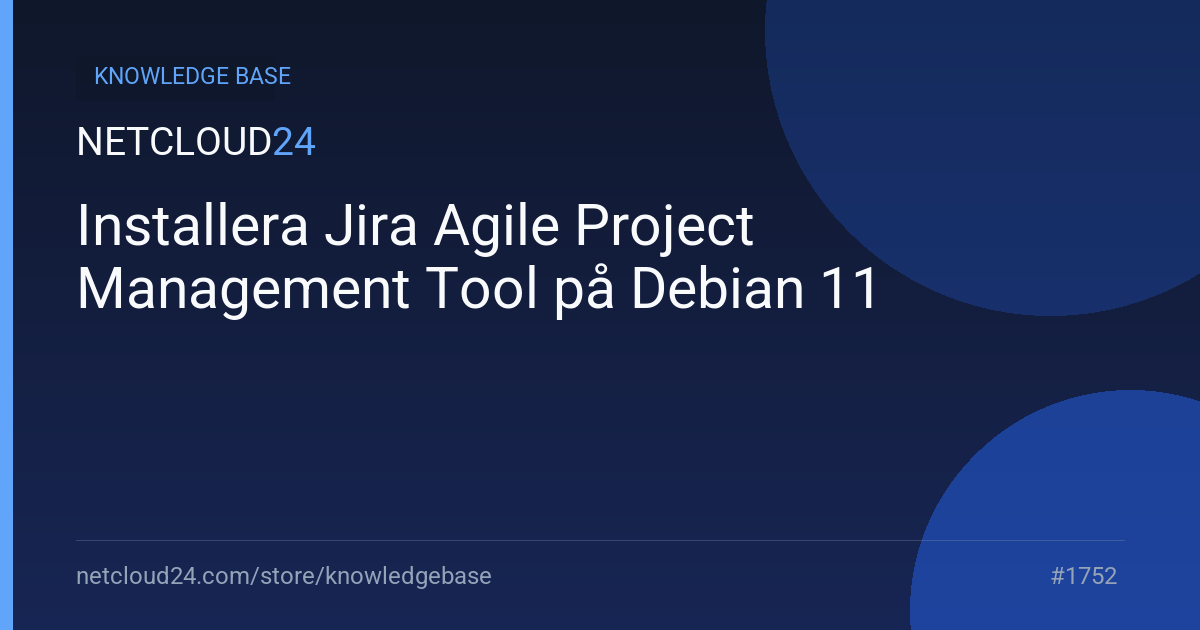 KNOWLEDGE BASE

NETCLOUD24

Installera Jira Agile Project Management Tool på Debian 11

netcloud24.com/store/knowledgebase

#1752